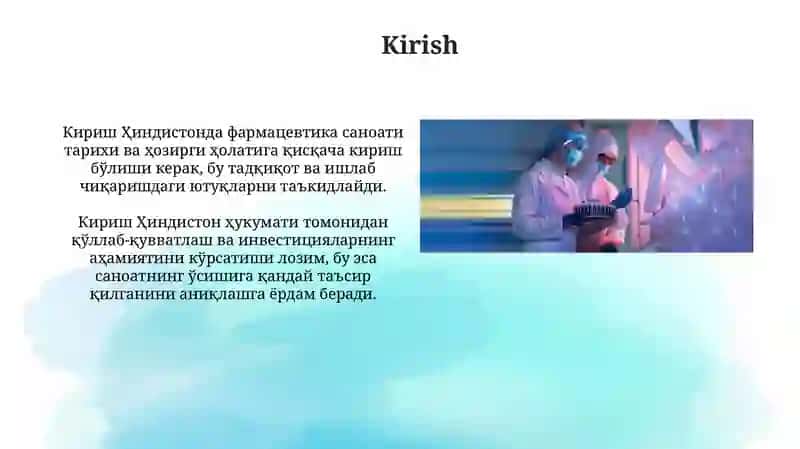 Kirish

Кириш Ҳиндистонда фармацевтика саноати тарихи ва ҳозирги ҳолатига қисқача кириш бўлиши керак, бу тадқиқот ва ишлаб чиқаришдаги ютуқларни таъкидлайди.

Кириш Ҳиндистон ҳукумати томонидан қўллаб-қувватлаш ва инвестицияларнинг аҳамиятини кўрсатиши лозим, бу эса саноатнинг ўсишига қандай таъсир қилганини аниқлашга ёрдам беради.